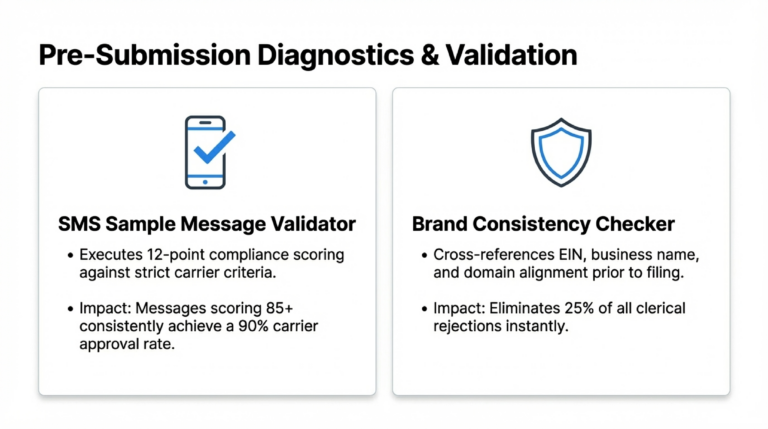 Pre-Submission Diagnostics & Validation

SMS Sample Message Validator

• Executes 12-point compliance scoring against strict carrier criteria.

• Impact: Messages scoring 85+ consistently achieve a 90% carrier approval rate.

Brand Consistency Checker

• Cross-references EIN, business name, and domain alignment prior to filing.

• Impact: Eliminates 25% of all clerical rejections instantly.